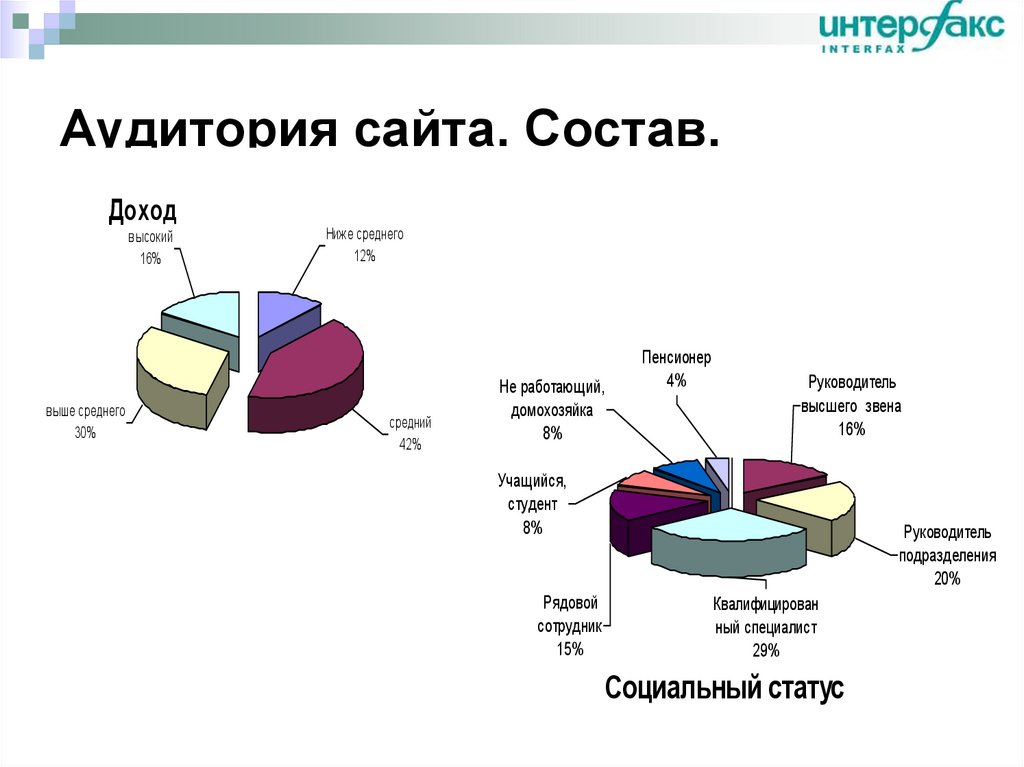 интерфакс
INTERFAX

Аудитория сайта. Состав.

Доход

высокий
16%

Ниже среднего
12%

выше среднего
30%

средний
42%

Пенсионер
4%

Не работающий, домохозяйка
8%

Руководитель высшего звена
16%

Учащийся, студент
8%

Руководитель подразделения
20%

Рядовой сотрудник
15%

Квалифицированный специалист
29%

Социальный статус